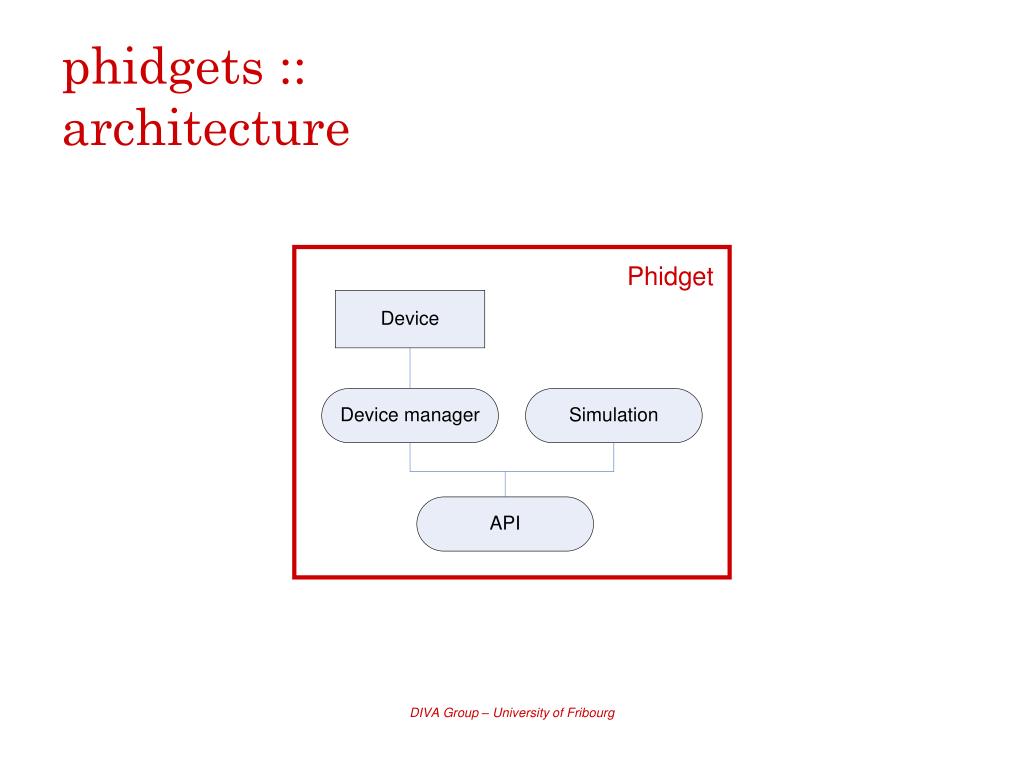 phidgets ::
architecture

Phidget

Device

Device manager

Simulation

API

DIVA Group – University of Fribourg